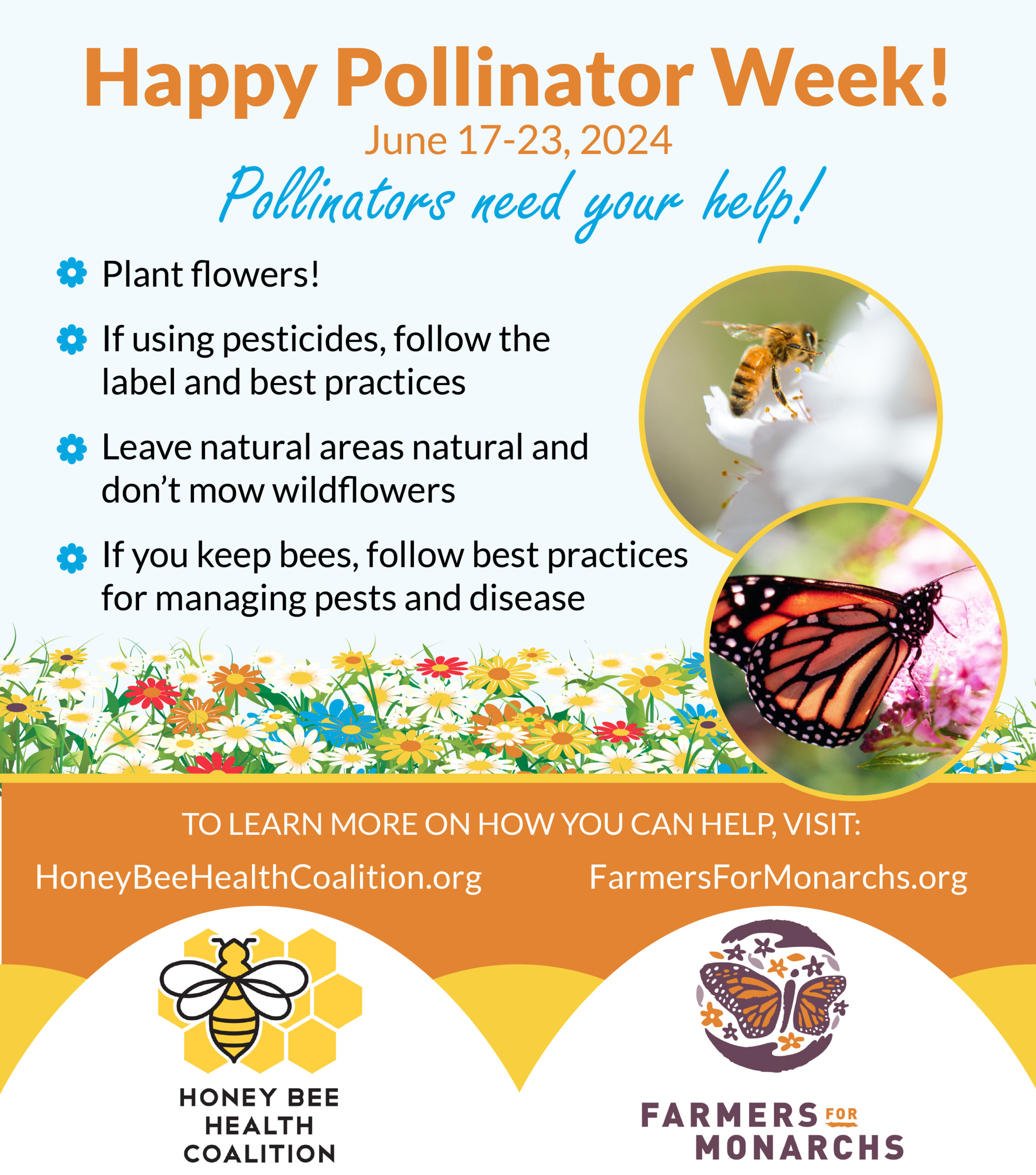 Happy Pollinator Week!
June 17-23, 2024
Pollinators need your help!

Plant flowers!

If using pesticides, follow the label and best practices

Leave natural areas natural and don't mow wildflowers

If you keep bees, follow best practices for managing pests and disease

TO LEARN MORE ON HOW YOU CAN HELP, VISIT:
HoneyBeeHealthCoalition.org FarmersForMonarchs.org

HONEY BEE HEALTH COALITION

FARMERS FOR MONARCHS